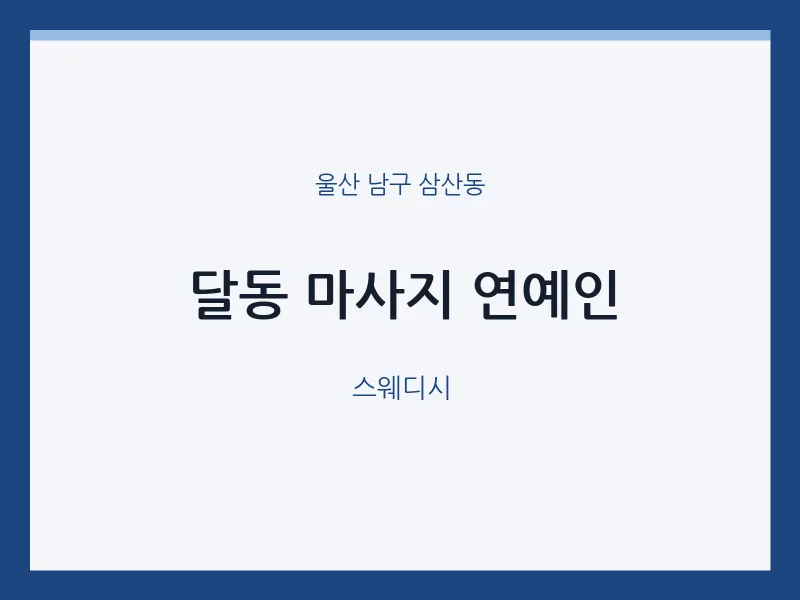 울산 남구 삼산동

달동 마사지 연예인

스웨디시